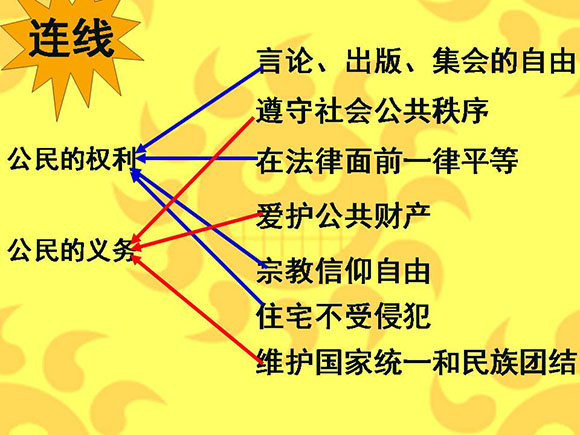 连线

公民的权利

公民的义务

言论、出版、集会的自由

遵守社会公共秩序

在法律面前一律平等

爱护公共财产

宗教信仰自由

住宅不受侵犯

维护国家统一和民族团结